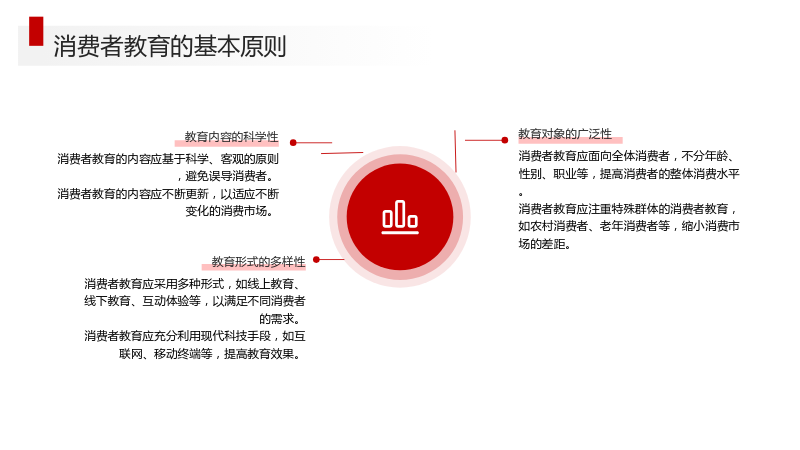 消费者教育的基本原则

教育内容的科学性

消费者教育的内容应基于科学、客观的原则，避免误导消费者。

消费者教育的内容应不断更新，以适应不断变化的消费市场。

教育形式的多样性

消费者教育应采用多种形式，如线上教育、线下教育、互动体验等，以满足不同消费者的需求。

消费者教育应充分利用现代科技手段，如互联网、移动终端等，提高教育效果。

教育对象的广泛性

消费者教育应面向全体消费者，不分年龄、性别、职业等，提高消费者的整体消费水平。

消费者教育应注重特殊群体的消费者教育，如农村消费者、老年消费者等，缩小消费市场的差距。